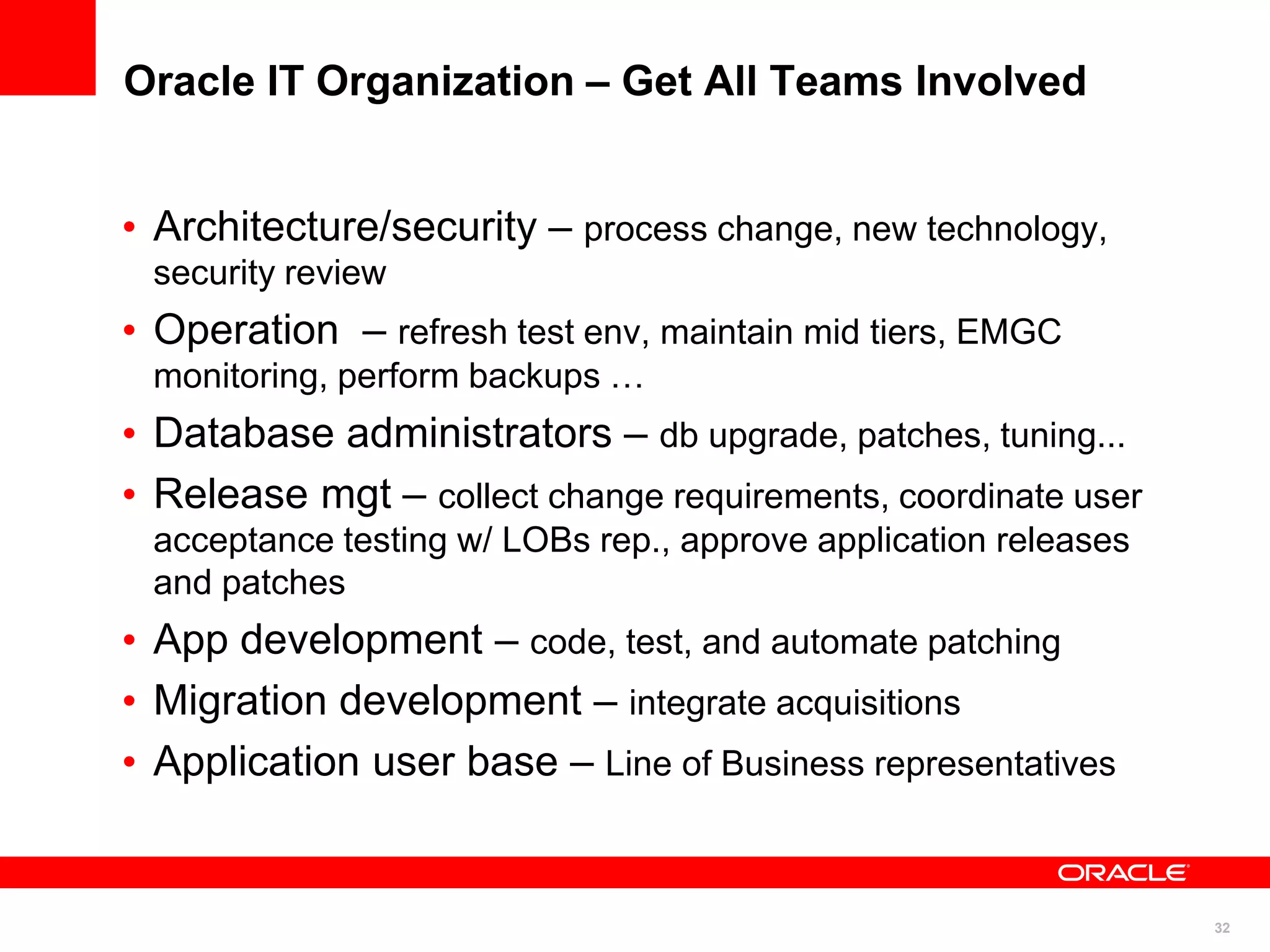 Oracle IT Organization – Get All Teams Involved

• Architecture/security – process change, new technology, security review
• Operation – refresh test env, maintain mid tiers, EMGC monitoring, perform backups …
• Database administrators – db upgrade, patches, tuning...
• Release mgt – collect change requirements, coordinate user acceptance testing w/ LOBs rep., approve application releases and patches
• App development – code, test, and automate patching
• Migration development – integrate acquisitions
• Application user base – Line of Business representatives

ORACLE

32